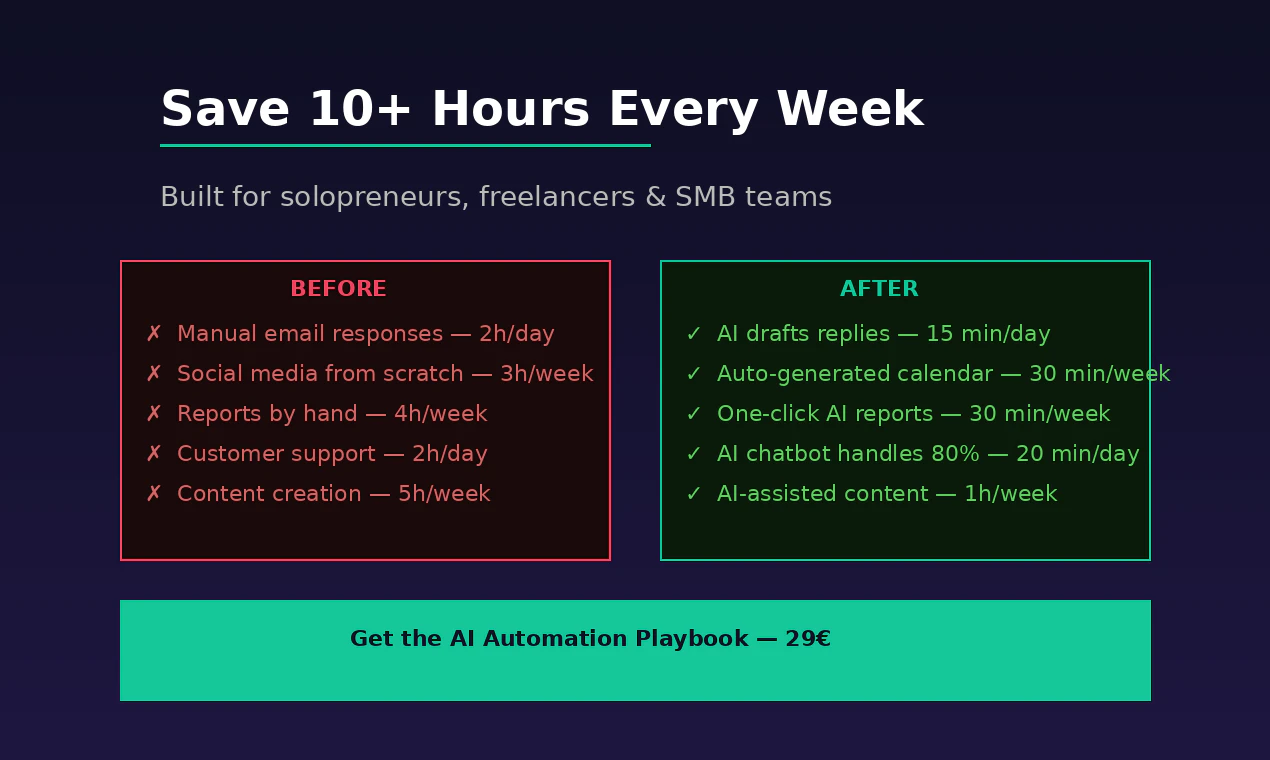 Save 10+ Hours Every Week

Built for solopreneurs, freelancers & SMB teams

BEFORE

✗ Manual email responses — 2h/day
✗ Social media from scratch — 3h/week
✗ Reports by hand — 4h/week
✗ Customer support — 2h/day
✗ Content creation — 5h/week

AFTER

✓ AI drafts replies — 15 min/day
✓ Auto-generated calendar — 30 min/week
✓ One-click AI reports — 30 min/week
✓ AI chatbot handles 80% — 20 min/day
✓ AI-assisted content — 1h/week

Get the AI Automation Playbook — 29€